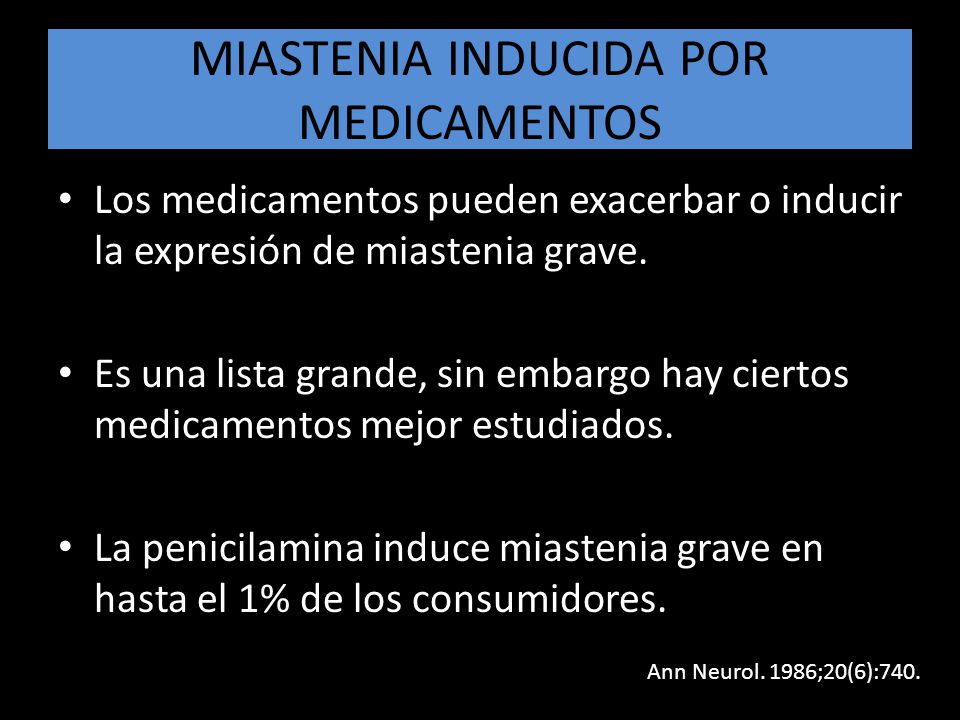 MIASTENIA INDUCIDA POR MEDICAMENTOS

• Los medicamentos pueden exacerbar o inducir la expresión de miastenia grave.

• Es una lista grande, sin embargo hay ciertos medicamentos mejor estudiados.

• La penicilamina induce miastenia grave en hasta el 1% de los consumidores.

Ann Neurol. 1986;20(6):740.